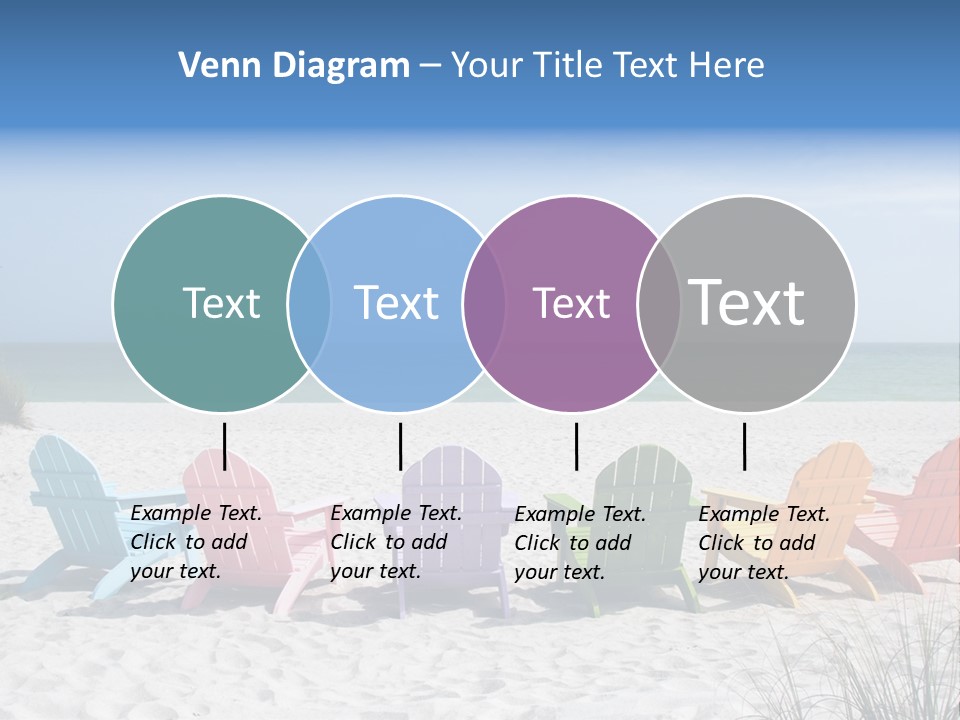 Venn Diagram – Your Title Text Here

Text

Text

Text

Text

Example Text. Click to add your text.

Example Text. Click to add your text.

Example Text. Click to add your text.

Example Text. Click to add your text.